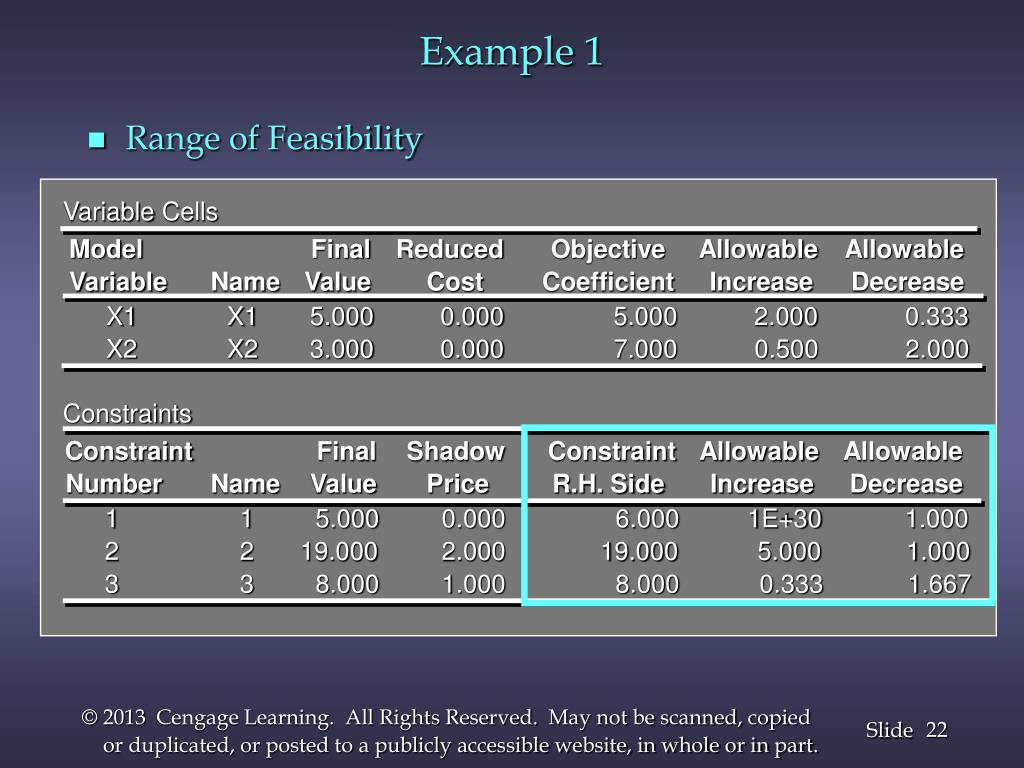 Example 1

■ Range of Feasibility

Variable Cells

| Model Variable | Name | Final Value | Reduced Cost | Objective Coefficient | Allowable Increase | Allowable Decrease |
|---|---|---|---|---|---|---|
| X1 | X1 | 5.000 | 0.000 | 5.000 | 2.000 | 0.333 |
| X2 | X2 | 3.000 | 0.000 | 7.000 | 0.500 | 2.000 |

Constraints

| Constraint Number | Name | Final Value | Shadow Price | Constraint R.H. Side | Allowable Increase | Allowable Decrease |
|---|---|---|---|---|---|---|
| 1 | 1 | 5.000 | 0.000 | 6.000 | 1E+30 | 1.000 |
| 2 | 2 | 19.000 | 2.000 | 19.000 | 5.000 | 1.000 |
| 3 | 3 | 8.000 | 1.000 | 8.000 | 0.333 | 1.667 |

© 2013 Cengage Learning. All Rights Reserved. May not be scanned, copied or duplicated, or posted to a publicly accessible website, in whole or in part.

Slide 22